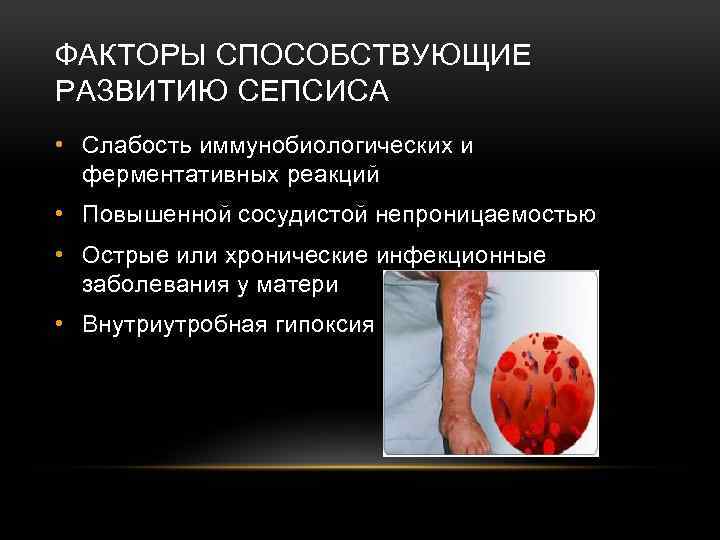 ФАКТОРЫ СПОСОБСТВУЮЩИЕ РАЗВИТИЮ СЕПСИСА

• Слабость иммунобиологических и ферментативных реакций
• Повышенной сосудистой непроницаемостью
• Острые или хронические инфекционные заболевания у матери
• Внутриутробная гипоксия